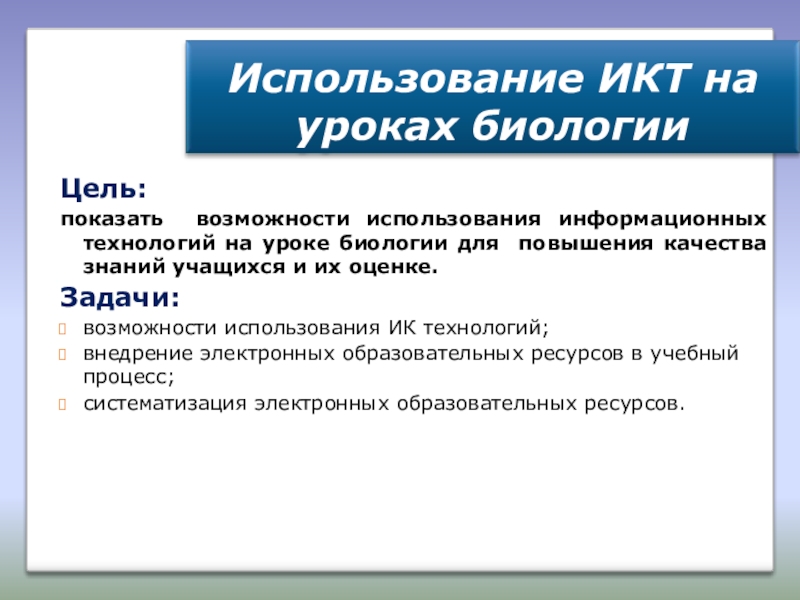 Использование ИКТ на уроках биологии

Цель:

показать возможности использования информационных технологий на уроке биологии для повышения качества знаний учащихся и их оценке.

Задачи:

возможности использования ИК технологий;

внедрение электронных образовательных ресурсов в учебный процесс;

систематизация электронных образовательных ресурсов.